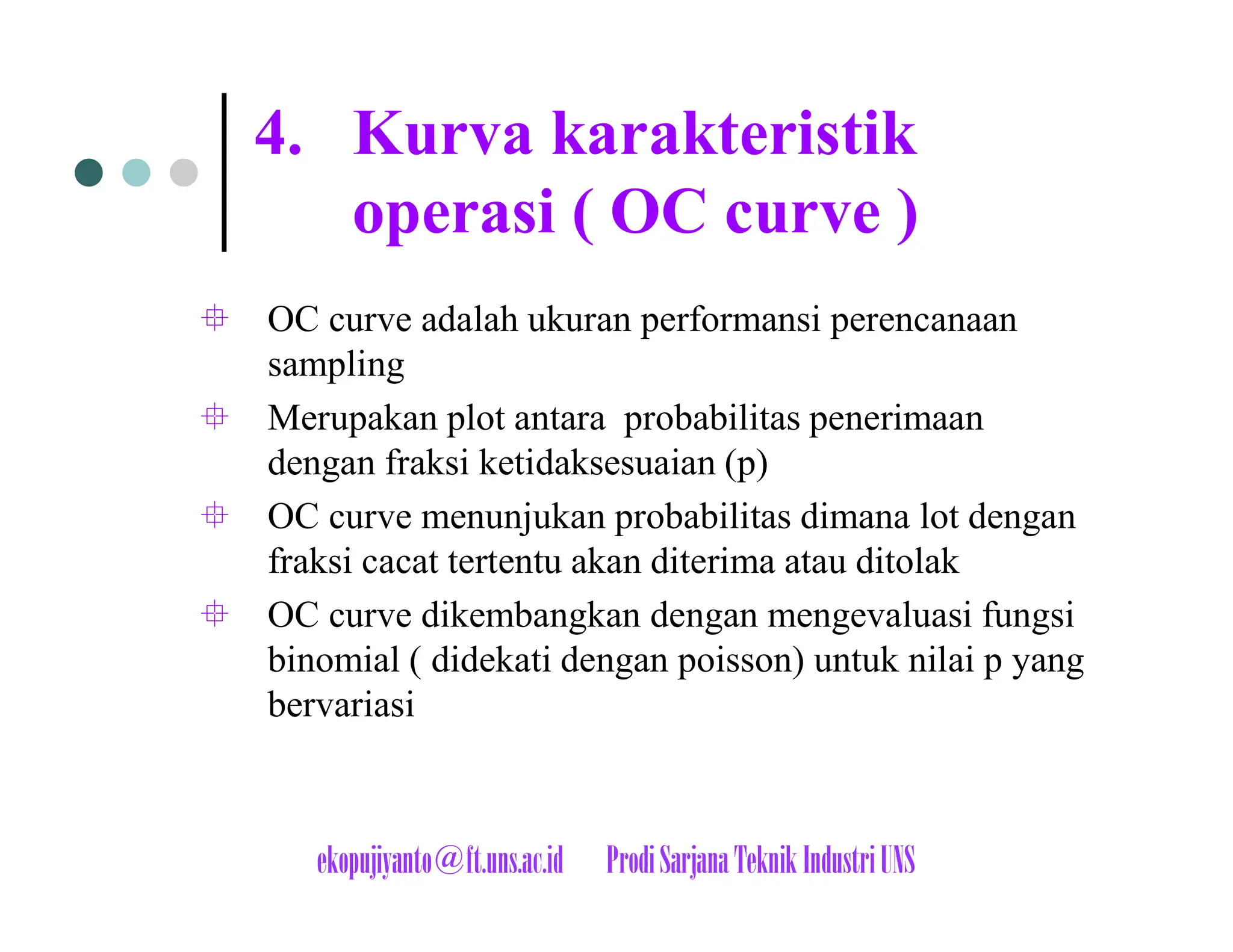 4. Kurva karakteristik operasi ( OC curve )

OC curve adalah ukuran performansi perencanaan sampling

Merupakan plot antara  probabilitas penerimaan dengan fraksi ketidaksesuaian (p)

OC curve menunjukan probabilitas dimana lot dengan fraksi cacat tertentu akan diterima atau ditolak

OC curve dikembangkan dengan mengevaluasi fungsi binomial ( didekati dengan poisson) untuk nilai p yang bervariasi

ekopujiyanto@ft.uns.ac.id Prodi Sarjana Teknik Industri UNS